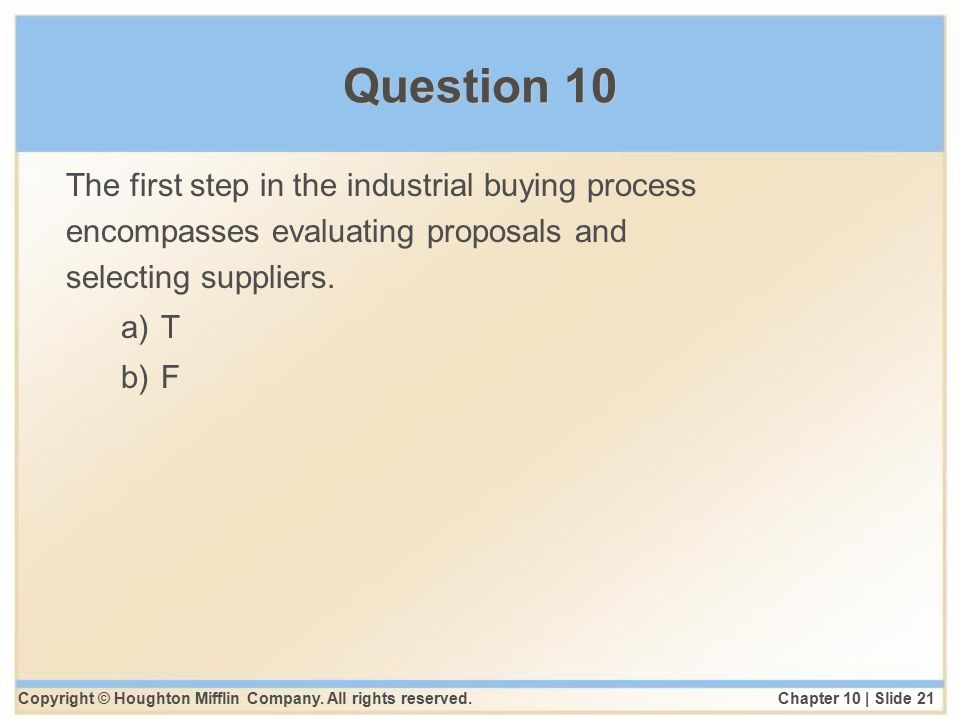 Question 10

The first step in the industrial buying process encompasses evaluating proposals and selecting suppliers.

a) T

b) F

Copyright © Houghton Mifflin Company. All rights reserved.

Chapter 10 | Slide 21